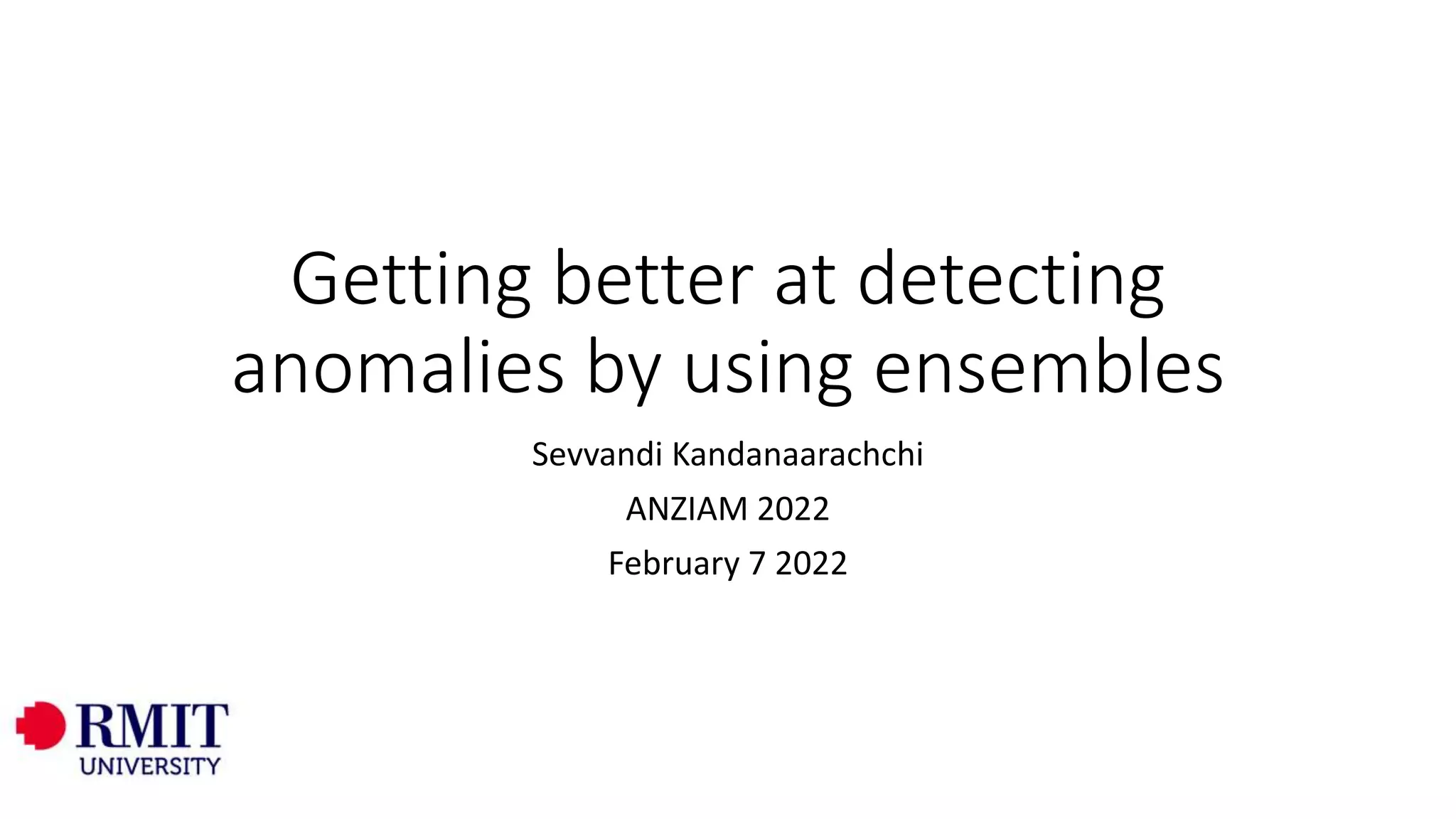 Getting better at detecting anomalies by using ensembles

Sevvandi Kandanaarachchi

ANZIAM 2022

February 7 2022

RMIT
UNIVERSITY